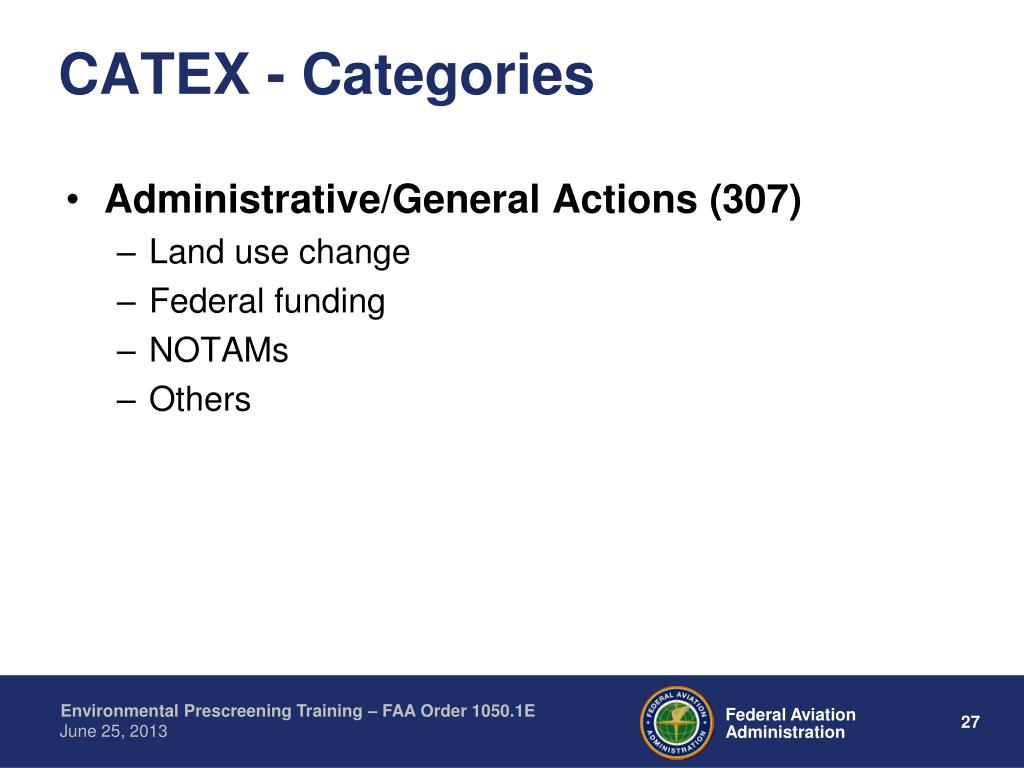 CATEX - Categories

• Administrative/General Actions (307)
– Land use change
– Federal funding
– NOTAMs
– Others

Environmental Prescreening Training – FAA Order 1050.1E
June 25, 2013

FEDERAL AVIATION ADMINISTRATION

Federal Aviation Administration

27